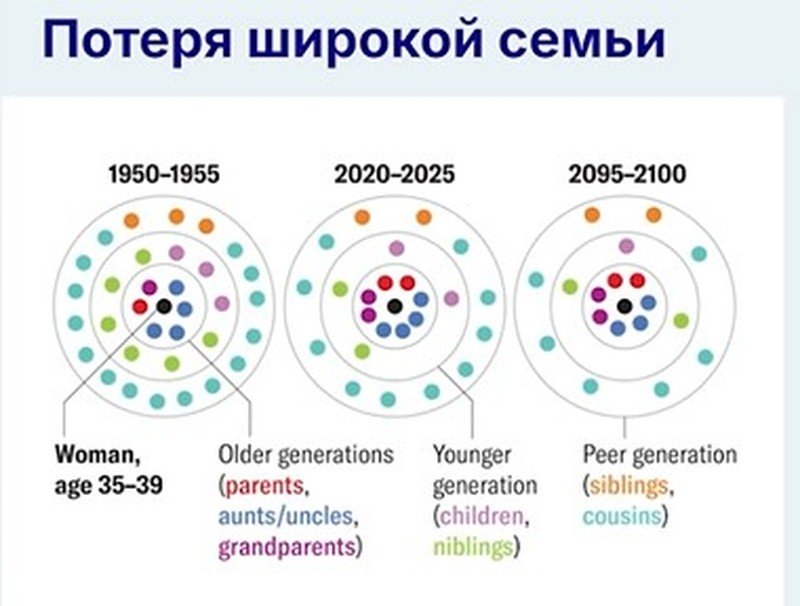 Потеря широкой семьи

1950–1955

2020–2025

2095–2100

Woman, age 35–39

Older generations (parents, aunts/uncles, grandparents)

Younger generation (children, niblings)

Peer generation (siblings, cousins)